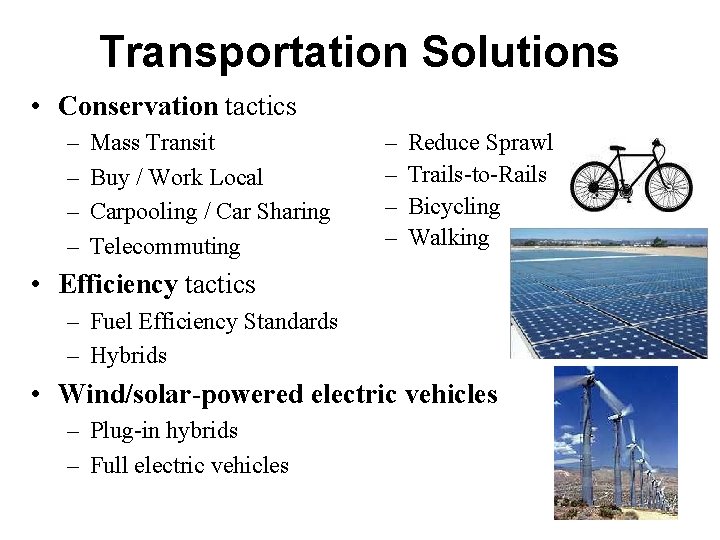 Transportation Solutions

• Conservation tactics
– Mass Transit
– Buy / Work Local
– Carpooling / Car Sharing
– Telecommuting
– Reduce Sprawl
– Trails-to-Rails
– Bicycling
– Walking

• Efficiency tactics
– Fuel Efficiency Standards
– Hybrids

• Wind/solar-powered electric vehicles
– Plug-in hybrids
– Full electric vehicles